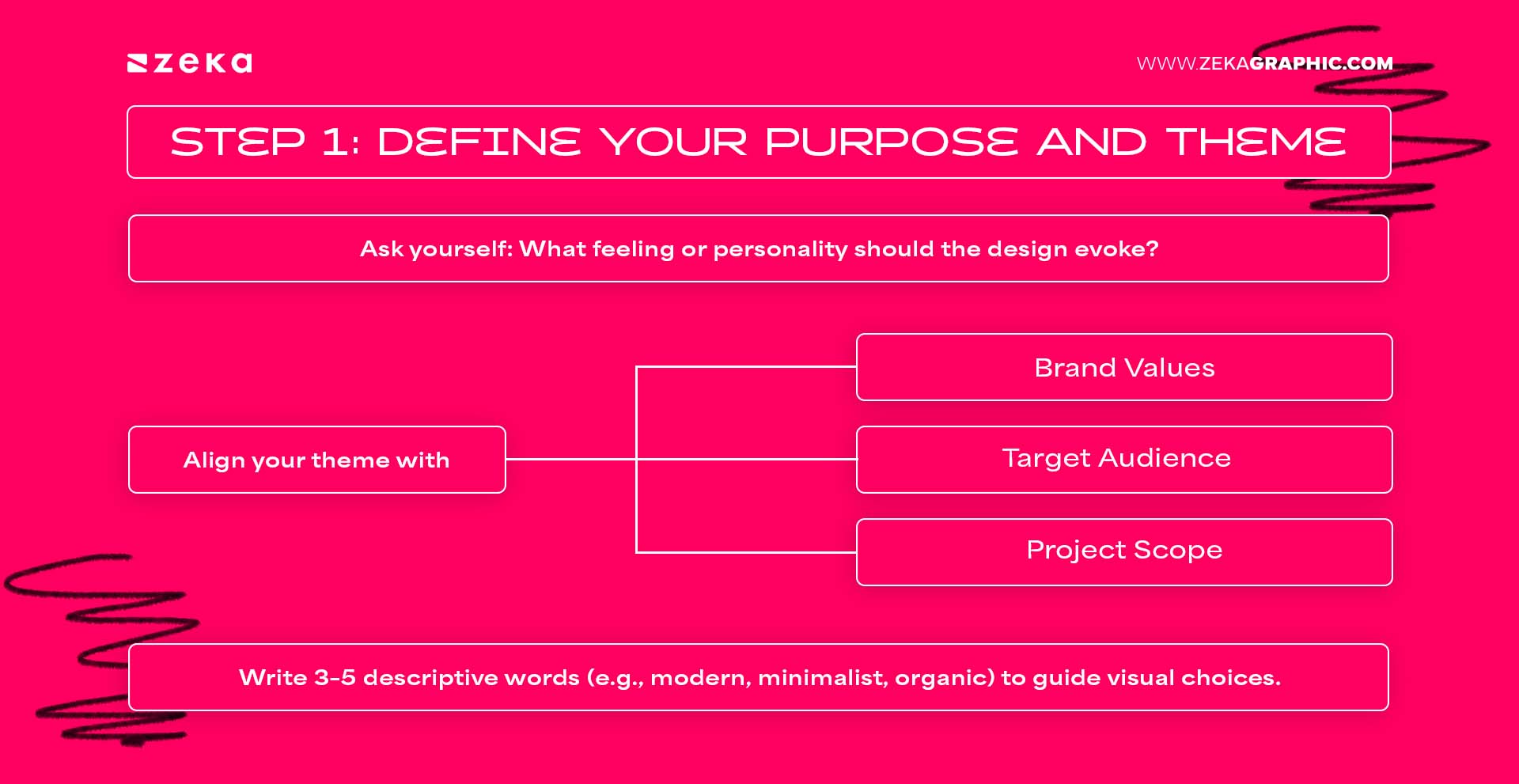 zeka

WWW.ZEKAGRAPHIC.COM

STEP 1: DEFINE YOUR PURPOSE AND THEME

Ask yourself: What feeling or personality should the design evoke?

Align your theme with

Brand Values

Target Audience

Project Scope

Write 3-5 descriptive words (e.g., modern, minimalist, organic) to guide visual choices.